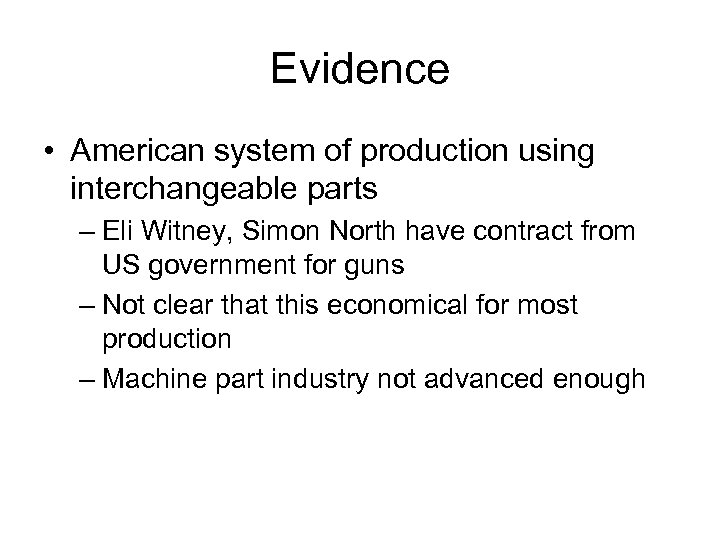 Evidence

• American system of production using interchangeable parts
– Eli Witney, Simon North have contract from US government for guns
– Not clear that this economical for most production
– Machine part industry not advanced enough